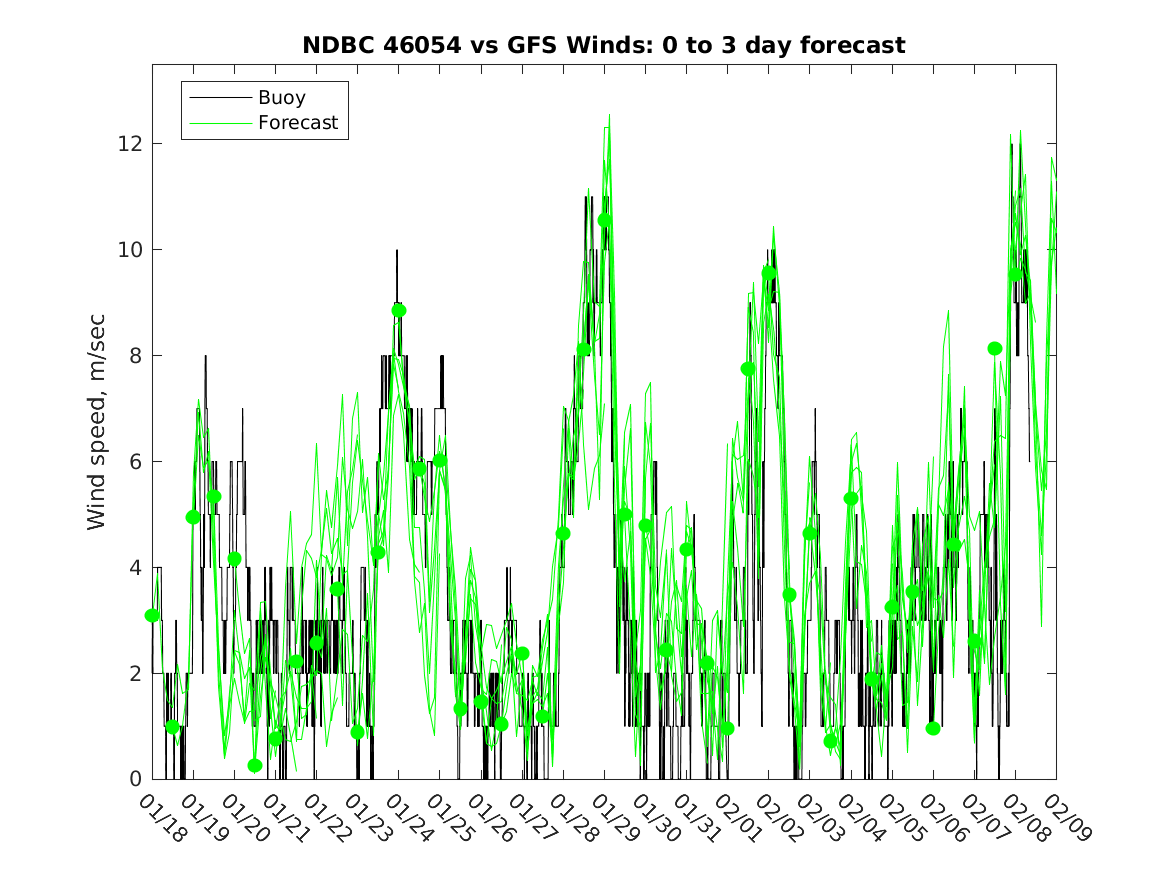 NDBC 46054 vs GFS Winds: 0 to 3 day forecast

Buoy
Forecast

Wind speed, m/sec

12
10
8
6
4
2
0

01/18 01/19 01/20 01/21 01/22 01/23 01/24 01/25 01/26 01/27 01/28 01/29 01/30 01/31 02/01 02/02 02/03 02/04 02/05 02/06 02/07 02/08 02/09